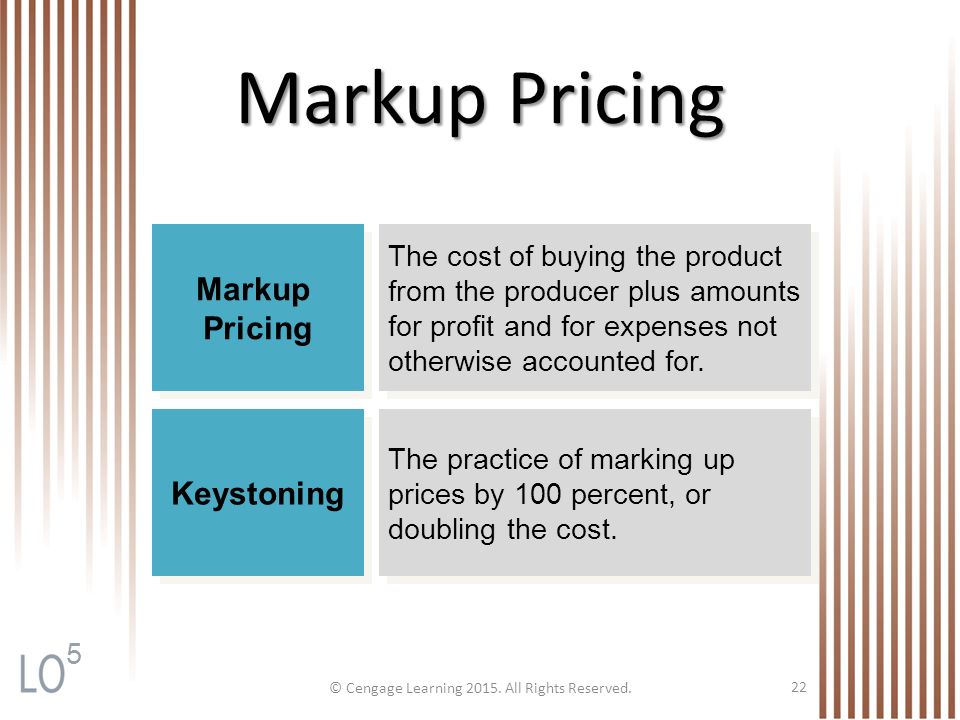 Markup Pricing

Markup Pricing

The cost of buying the product from the producer plus amounts for profit and for expenses not otherwise accounted for.

Keystoning

The practice of marking up prices by 100 percent, or doubling the cost.

LO$^5$

© Cengage Learning 2015. All Rights Reserved.

22